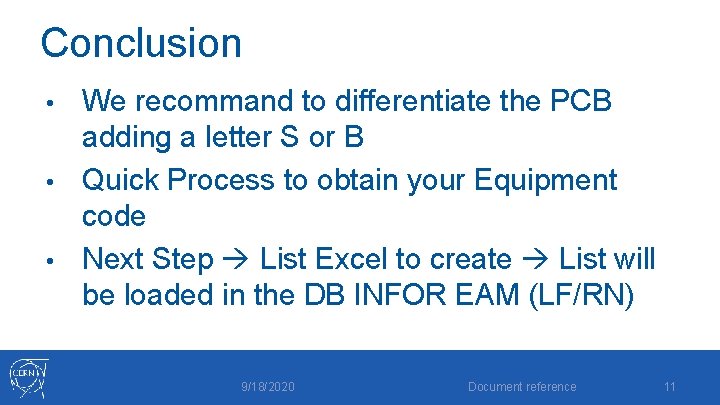 Conclusion

• We recommand to differentiate the PCB adding a letter S or B

• Quick Process to obtain your Equipment code

• Next Step → List Excel to create → List will be loaded in the DB INFOR EAM (LF/RN)

CERN

9/18/2020

Document reference

11